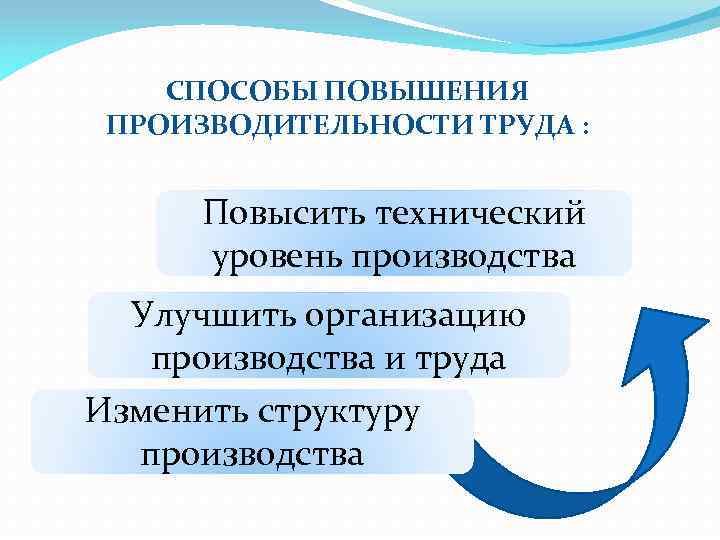 СПОСОБЫ ПОВЫШЕНИЯ ПРОИЗВОДИТЕЛЬНОСТИ ТРУДА :

Повысить технический уровень производства

Улучшить организацию производства и труда

Изменить структуру производства